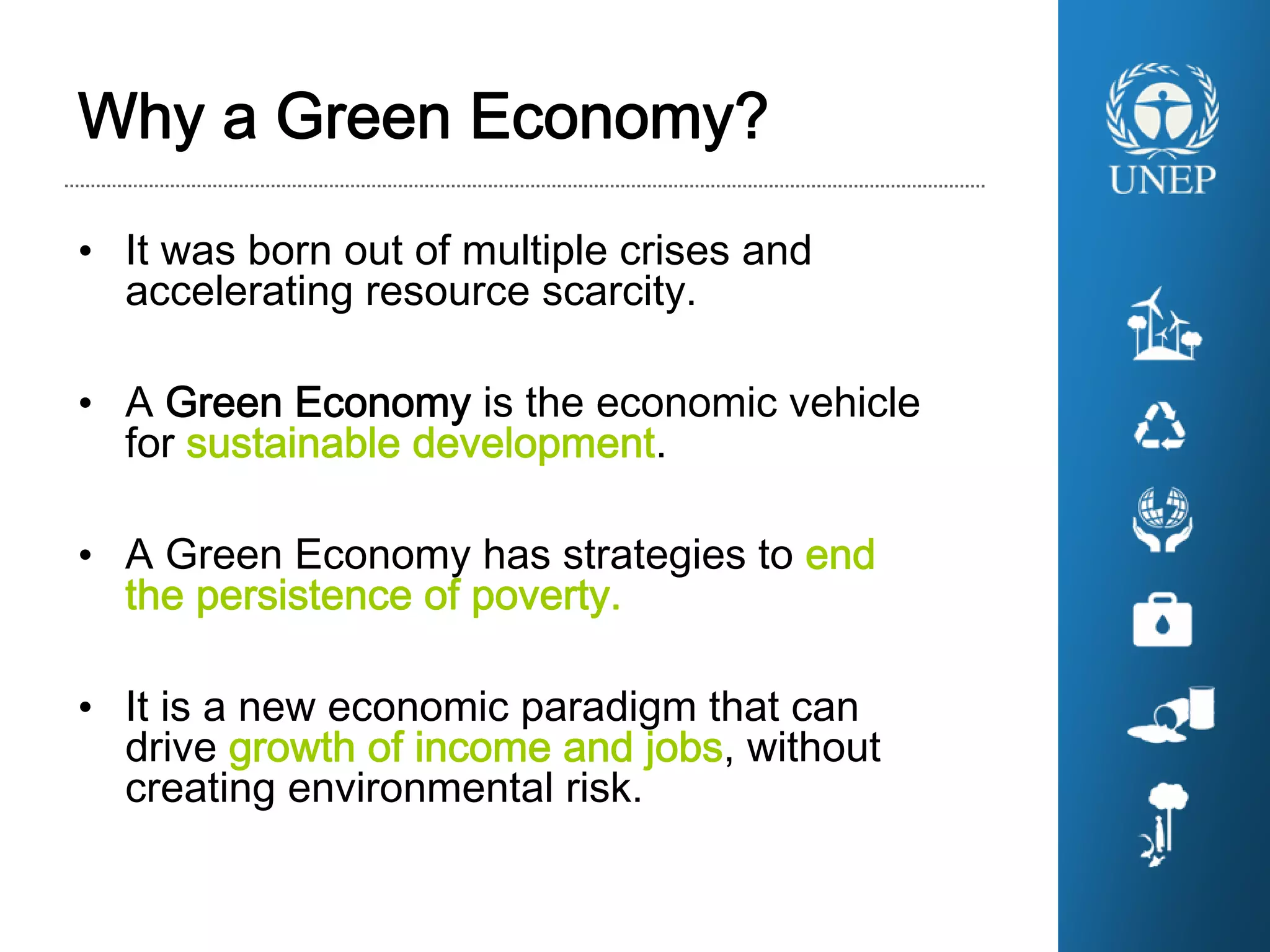 Why a Green Economy?

UNEP

• It was born out of multiple crises and accelerating resource scarcity.

• A Green Economy is the economic vehicle for sustainable development.

• A Green Economy has strategies to end the persistence of poverty.

• It is a new economic paradigm that can drive growth of income and jobs, without creating environmental risk.